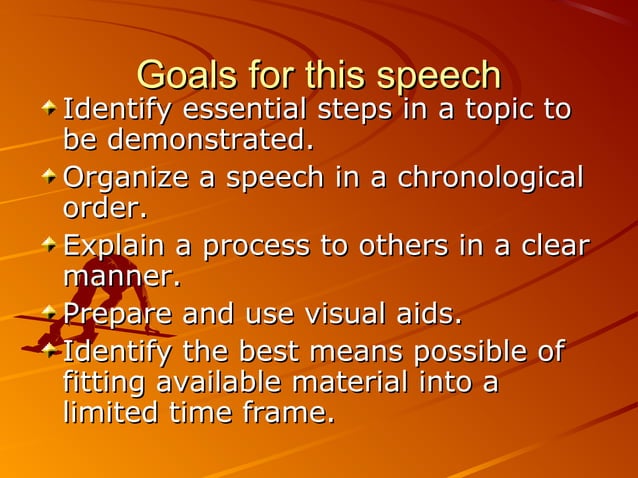 Goals for this speech

Identify essential steps in a topic to be demonstrated.

Organize a speech in a chronological order.

Explain a process to others in a clear manner.

Prepare and use visual aids.

Identify the best means possible of fitting available material into a limited time frame.